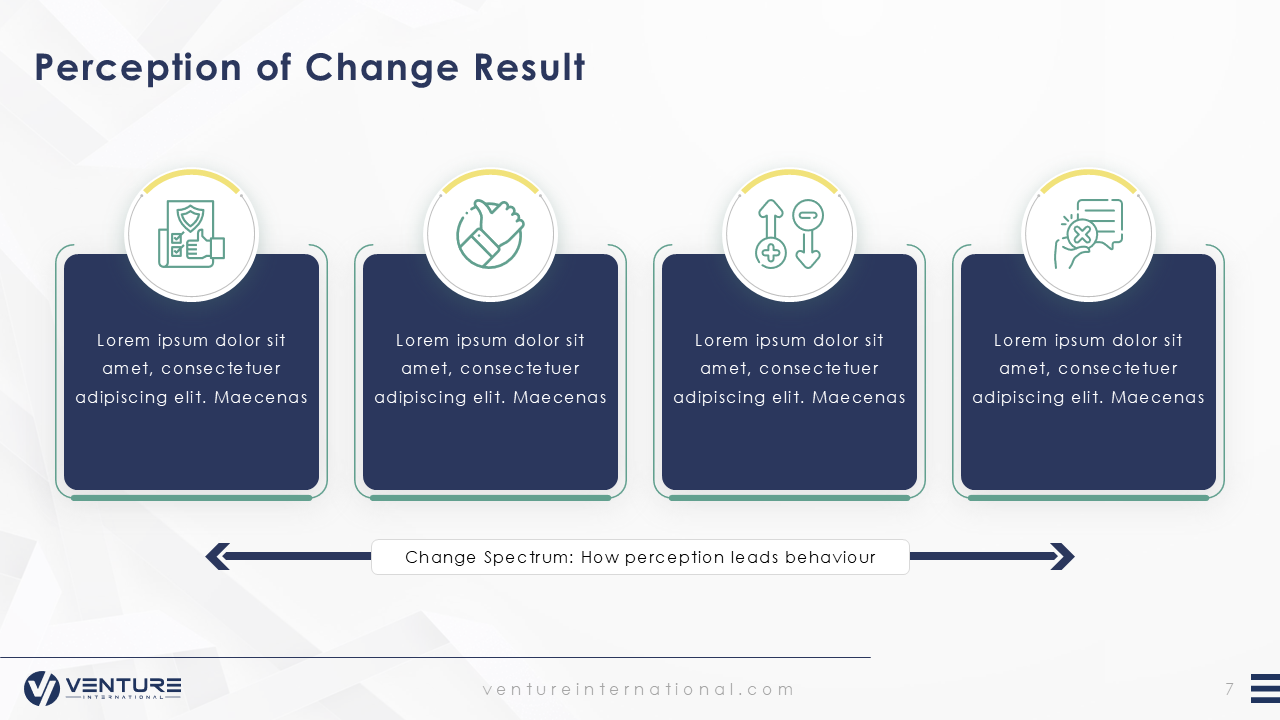 Perception of Change Result

Lorem ipsum dolor sit amet, consectetuer adipiscing elit. Maecenas

Lorem ipsum dolor sit amet, consectetuer adipiscing elit. Maecenas

Lorem ipsum dolor sit amet, consectetuer adipiscing elit. Maecenas

Lorem ipsum dolor sit amet, consectetuer adipiscing elit. Maecenas

Change Spectrum: How perception leads behaviour

VENTURE INTERNATIONAL

ventureinternational.com

7